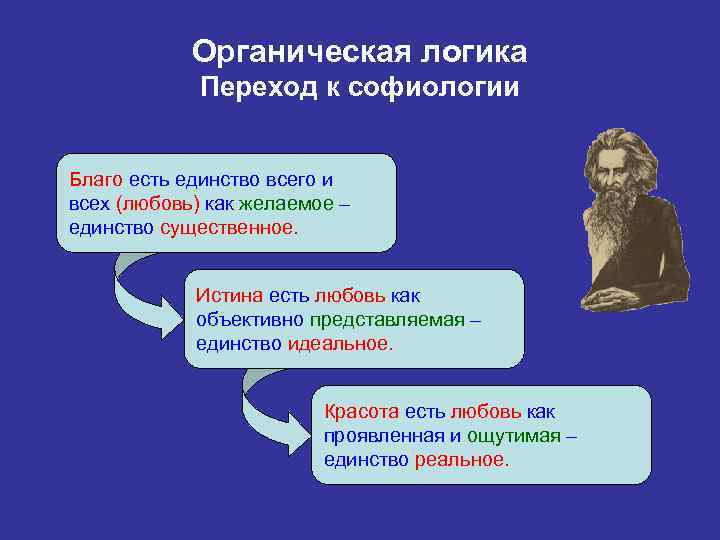 Органическая логика
Переход к софиологии

Благо есть единство всего и всех (любовь) как желаемое – единство существенное.

Истина есть любовь как объективно представляемая – единство идеальное.

Красота есть любовь как проявленная и ощутимая – единство реальное.